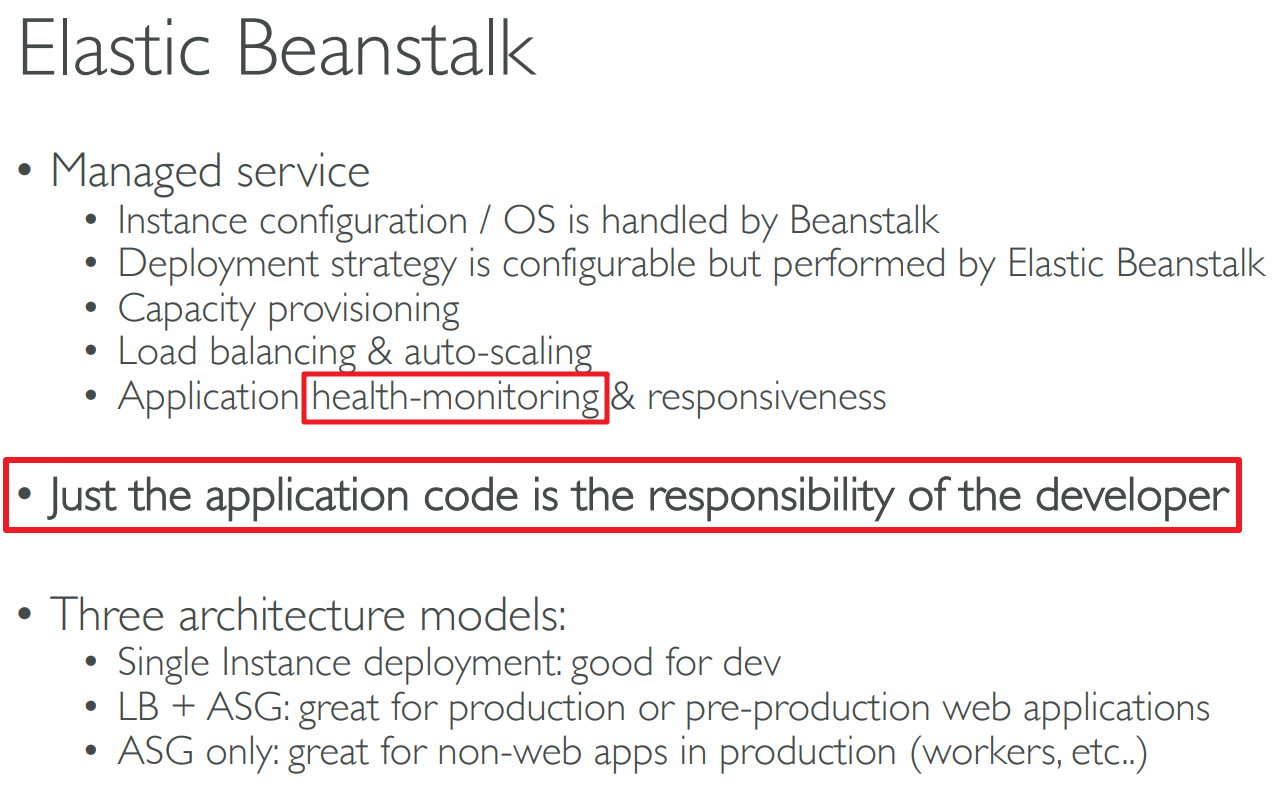 Elastic Beanstalk

• Managed service
  • Instance configuration / OS is handled by Beanstalk
  • Deployment strategy is configurable but performed by Elastic Beanstalk
  • Capacity provisioning
  • Load balancing & auto-scaling
  • Application health-monitoring & responsiveness

• Just the application code is the responsibility of the developer

• Three architecture models:
  • Single Instance deployment: good for dev
  • LB + ASG: great for production or pre-production web applications
  • ASG only: great for non-web apps in production (workers, etc..)